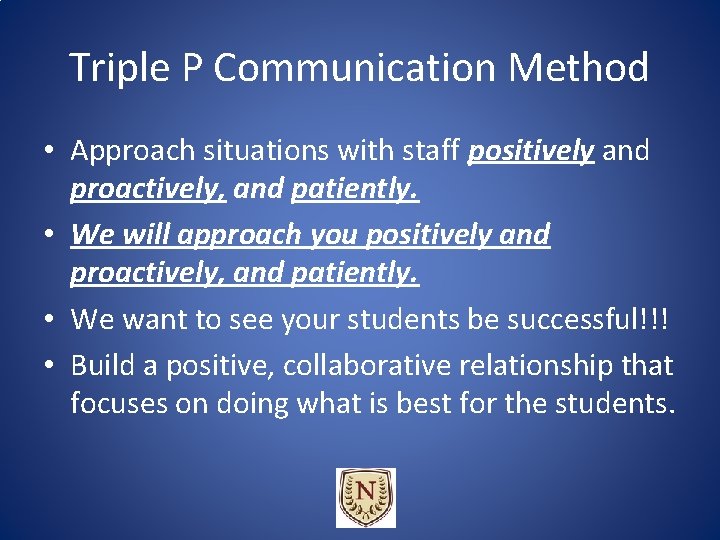 Triple P Communication Method

• Approach situations with staff positively and proactively, and patiently.

• We will approach you positively and proactively, and patiently.

• We want to see your students be successful!!!

• Build a positive, collaborative relationship that focuses on doing what is best for the students.

N